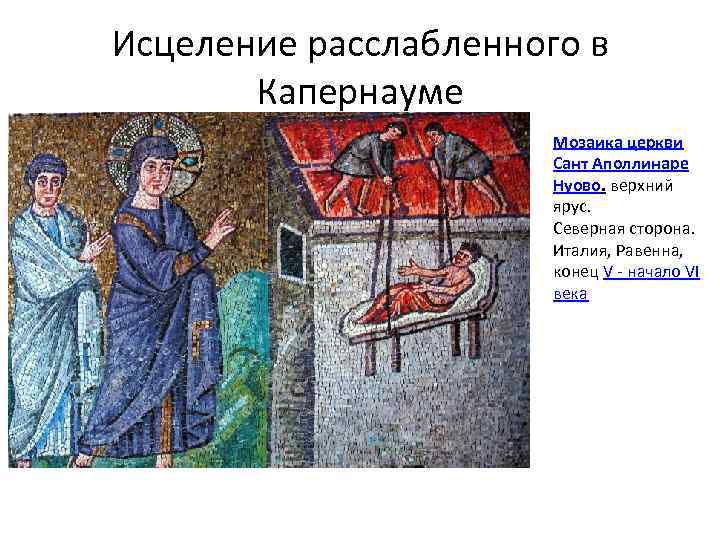 Исцеление расслабленного в Капернауме

Мозаика церкви Сант Аполлинаре Нуово. верхний ярус. Северная сторона. Италия, Равенна, конец V - начало VI века